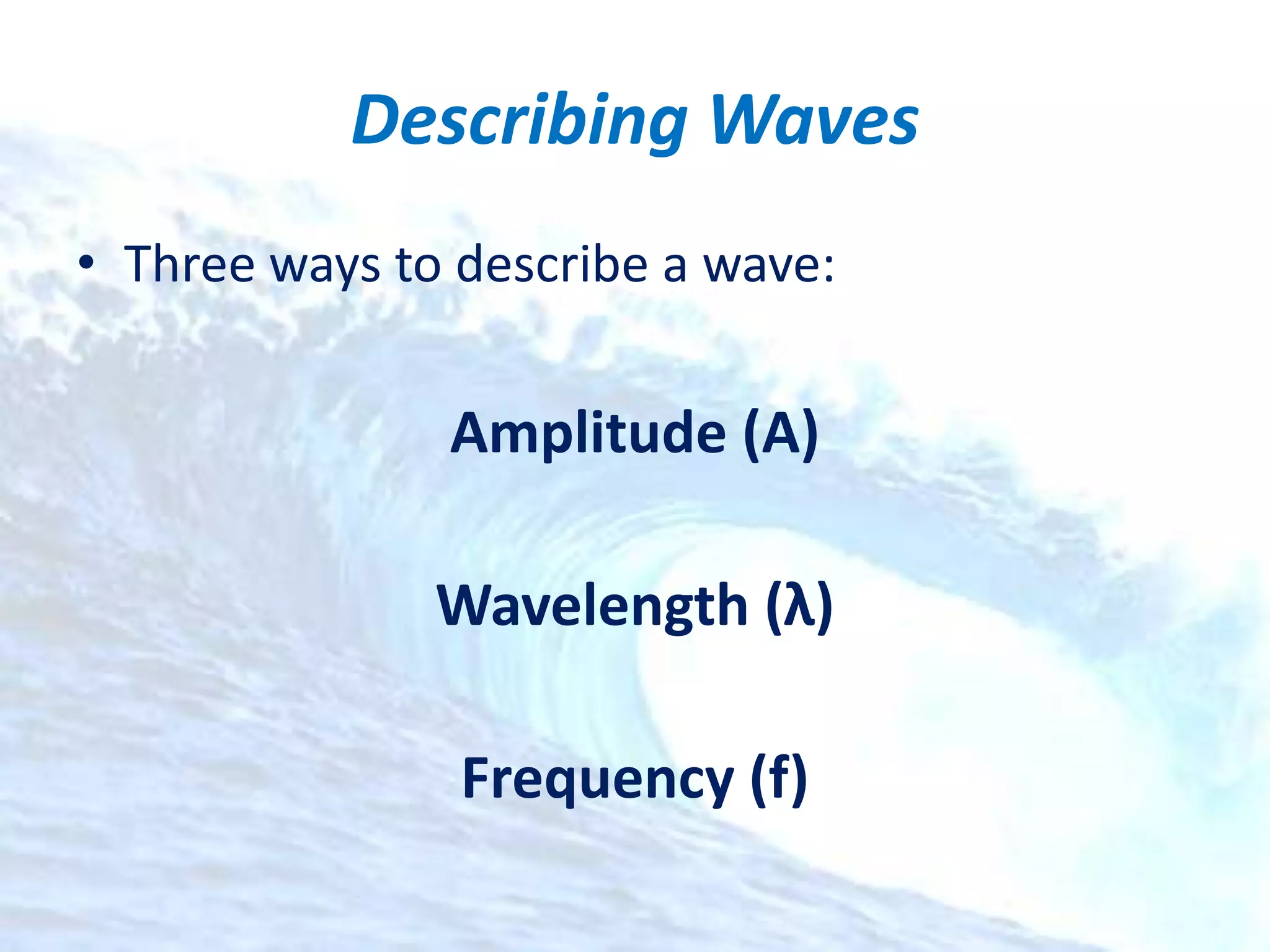 Describing Waves

• Three ways to describe a wave:

Amplitude (A)

Wavelength (λ)

Frequency (f)